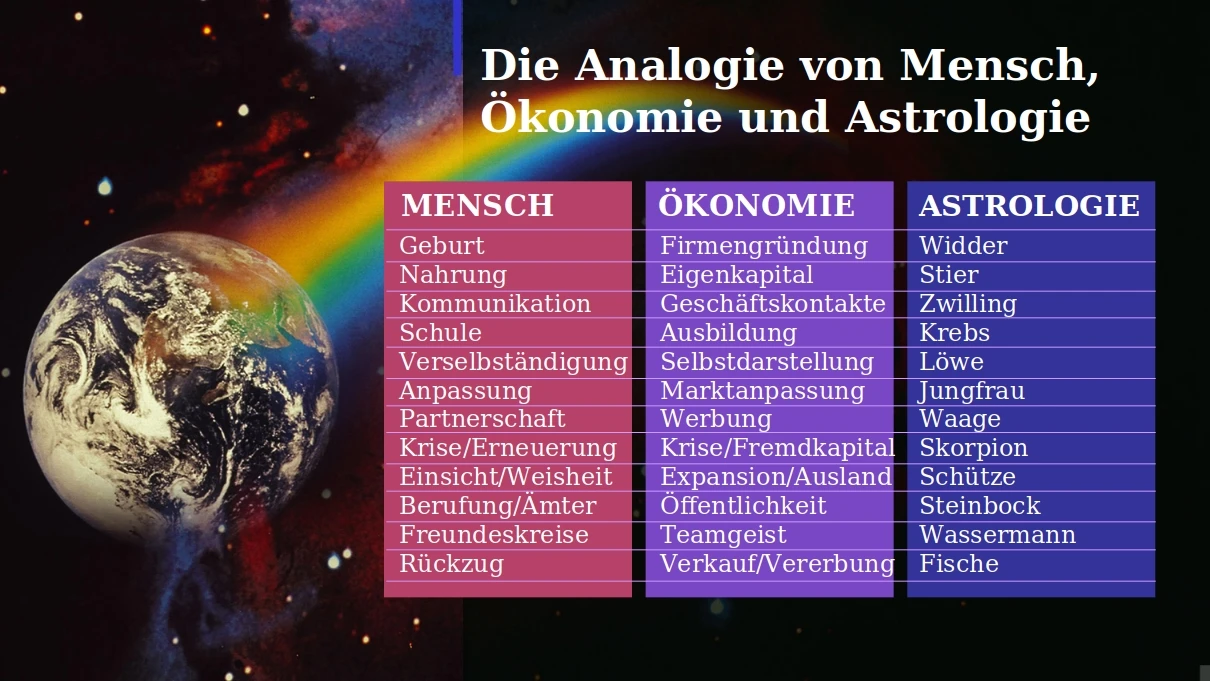 Die Analogie von Mensch, Ökonomie und Astrologie

| MENSCH | ÖKONOMIE | ASTROLOGIE |
|---|---|---|
| Geburt | Firmengründung | Widder |
| Nahrung | Eigenkapital | Stier |
| Kommunikation | Geschäftskontakte | Zwilling |
| Schule | Ausbildung | Krebs |
| Verselbständigung | Selbstdarstellung | Löwe |
| Anpassung | Marktanpassung | Jungfrau |
| Partnerschaft | Werbung | Waage |
| Krise/Erneuerung | Krise/Fremdkapital | Skorpion |
| Einsicht/Weisheit | Expansion/Ausland | Schütze |
| Berufung/Ämter | Öffentlichkeit | Steinbock |
| Freundeskreise | Teamgeist | Wassermann |
| Rückzug | Verkauf/Vererbung | Fische |